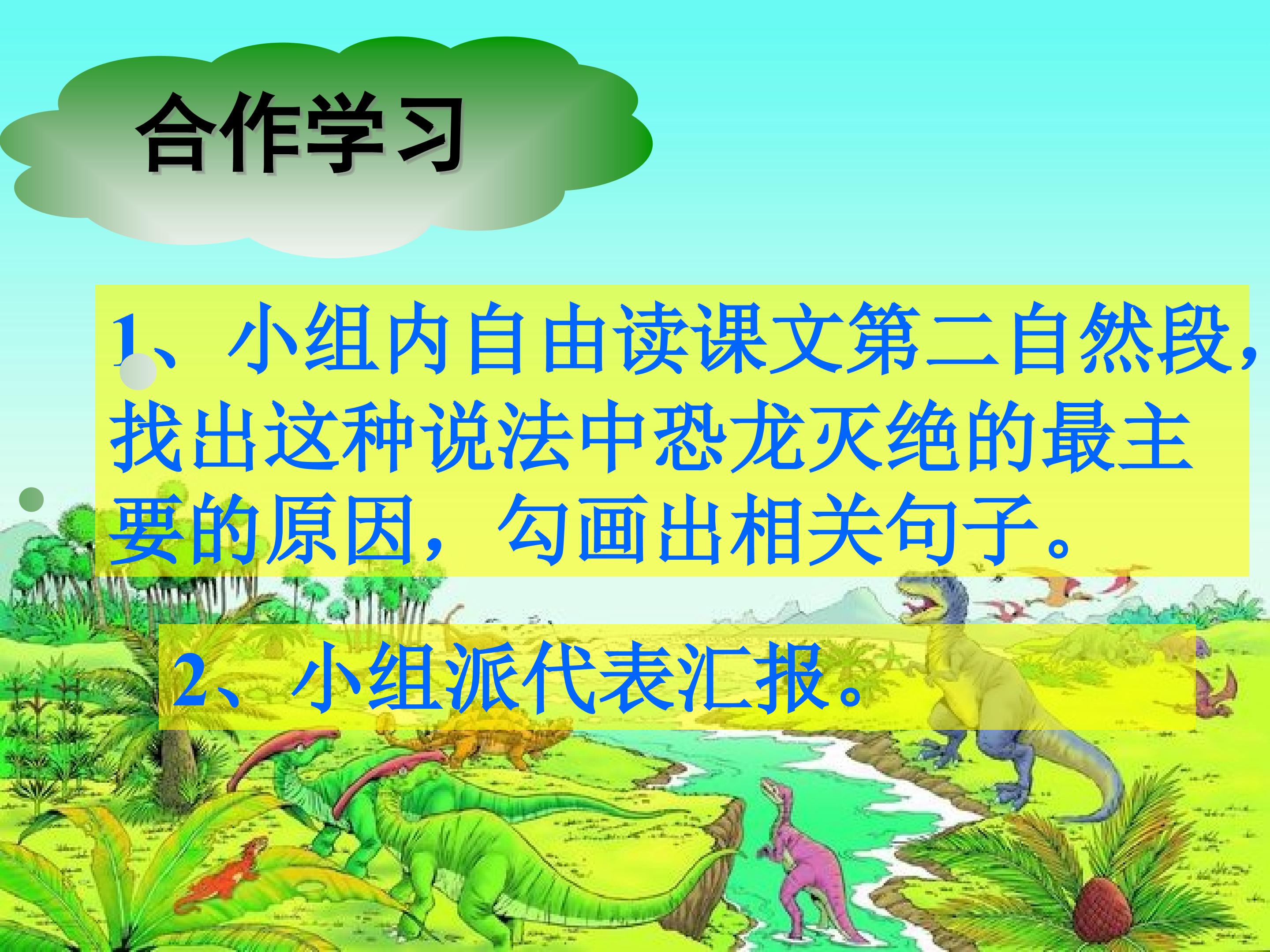 合作学习

1、小组内自由读课文第二自然段，找出这种说法中恐龙灭绝的最主要的原因，勾画出相关句子。

2、小组派代表汇报。